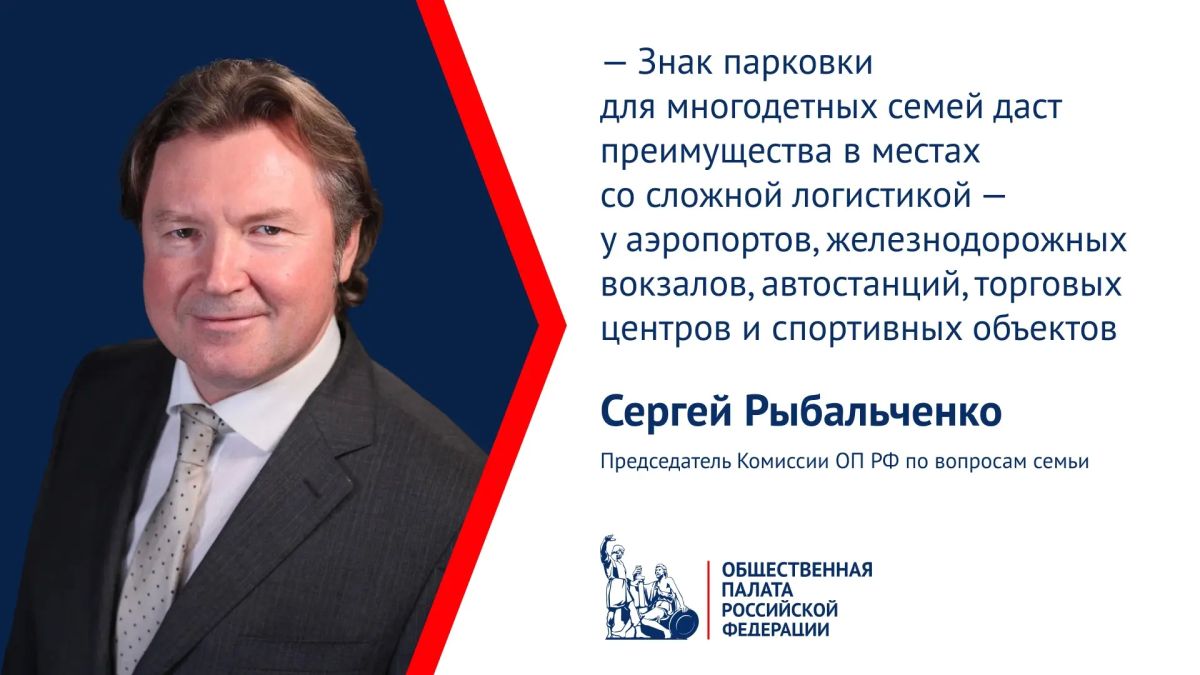 — Знак парковки для многодетных семей даст преимущества в местах со сложной логистикой — у аэропортов, железнодорожных вокзалов, автостанций, торговых центров и спортивных объектов

Сергей Рыбальченко

Председатель Комиссии ОП РФ по вопросам семьи

ОБЩЕСТВЕННАЯ ПАЛАТА РОССИЙСКОЙ ФЕДЕРАЦИИ